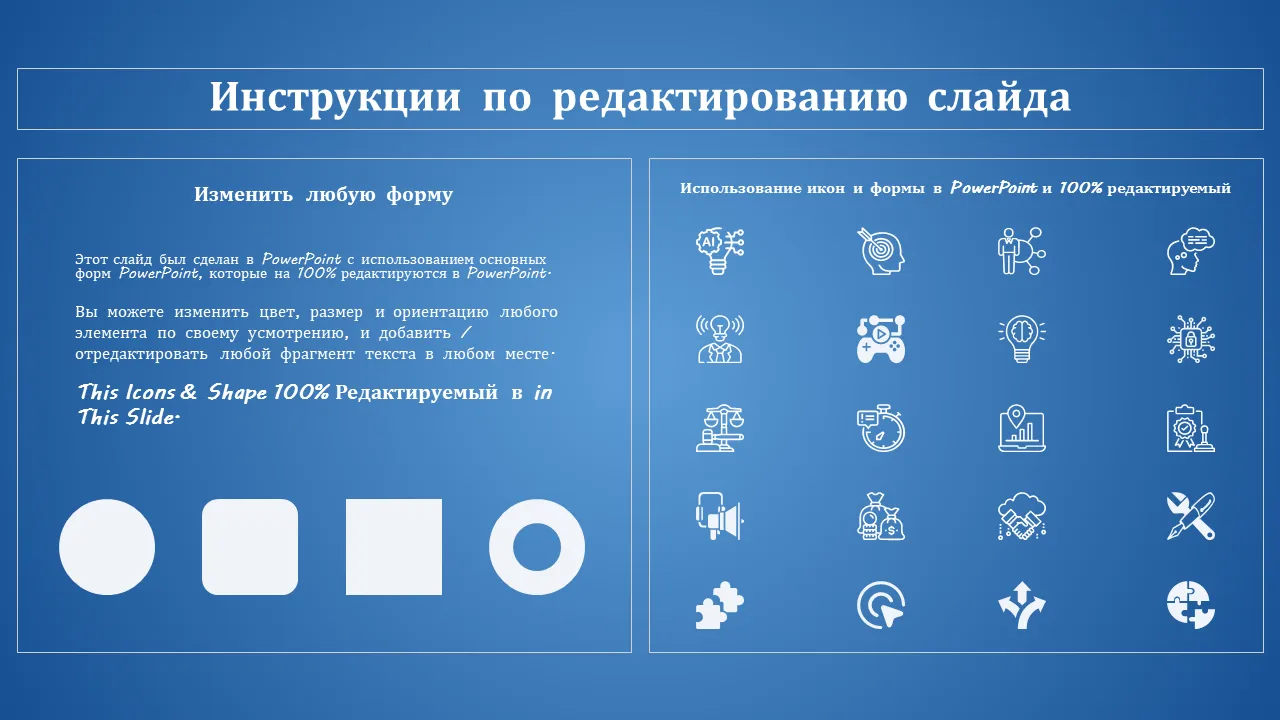 Инструкции по редактированию слайда

Изменить любую форму

Этот слайд был сделан в PowerPoint с использованием основных форм PowerPoint, которые на 100% редактируются в PowerPoint.

Вы можете изменить цвет, размер и ориентацию любого элемента по своему усмотрению, и добавить / отредактировать любой фрагмент текста в любом месте.

This Icons & Shape 100% Редактируемый в in This Slide.

Использование икон и формы в PowerPoint и 100% редактируемый

AI